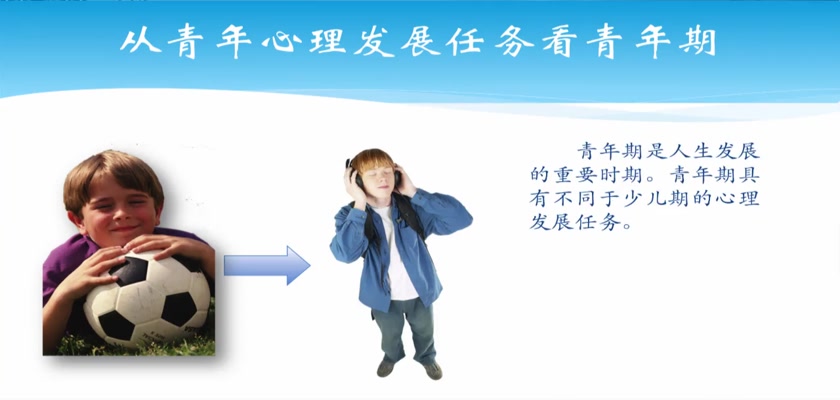 从青年心理发展任务看青年期

青年期是人生发展的重要时期。青年期具有不同于少儿期的心理发展任务。